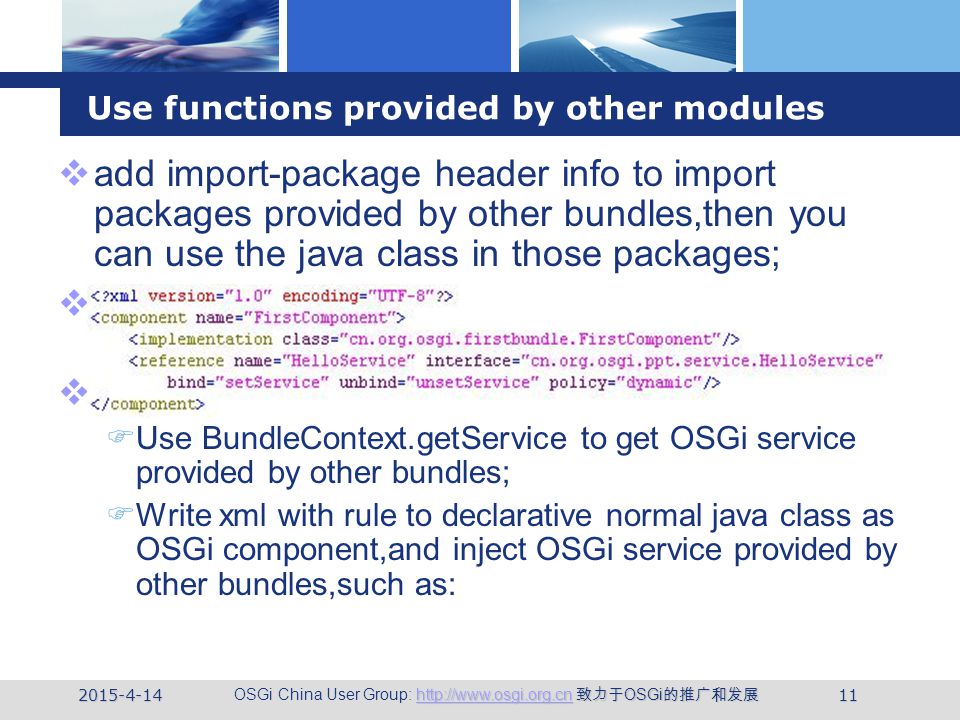 Use functions provided by other modules

add import-package header info to import packages provided by other bundles,then you can use the java class in those packages;

<?xml version="1.0" encoding="UTF-8"?>
<component name="FirstComponent">
<implementation class="cn.org.osgi.firstbundle.FirstComponent"/>
<reference name="HelloService" interface="cn.org.osgi.ppt.service.HelloService"
bind="setService" unbind="unsetService" policy="dynamic"/>
</component>

Use BundleContext.getService to get OSGi service provided by other bundles;

Write xml with rule to declarative normal java class as OSGi component,and inject OSGi service provided by other bundles,such as:

2015-4-14 OSGi China User Group: http://www.osgi.org.cn 致力于OSGi的推广和发展 11